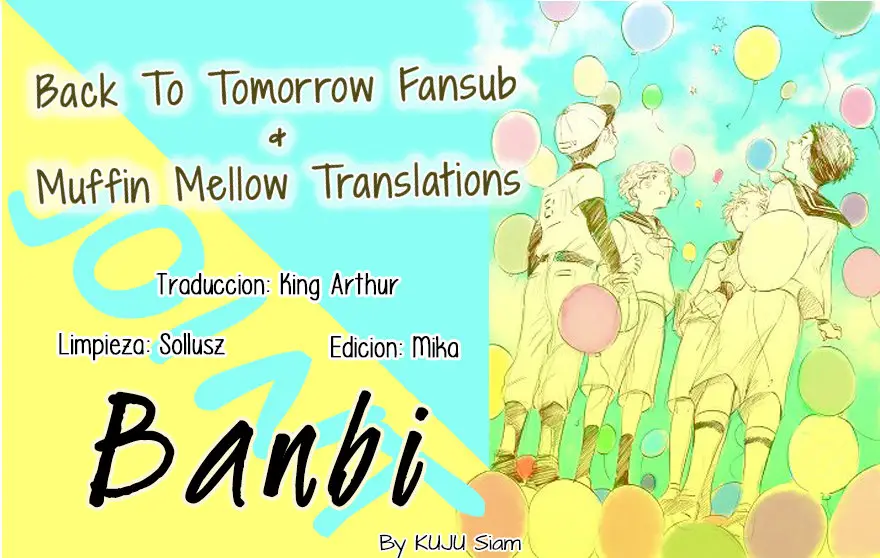 Back To Tomorrow Fansub
&
Muffin Mellow Translations

Traduccion: King Arthur

Limpieza: Sollusz

Edicion: Mika

Banbi

By KUJU Siam